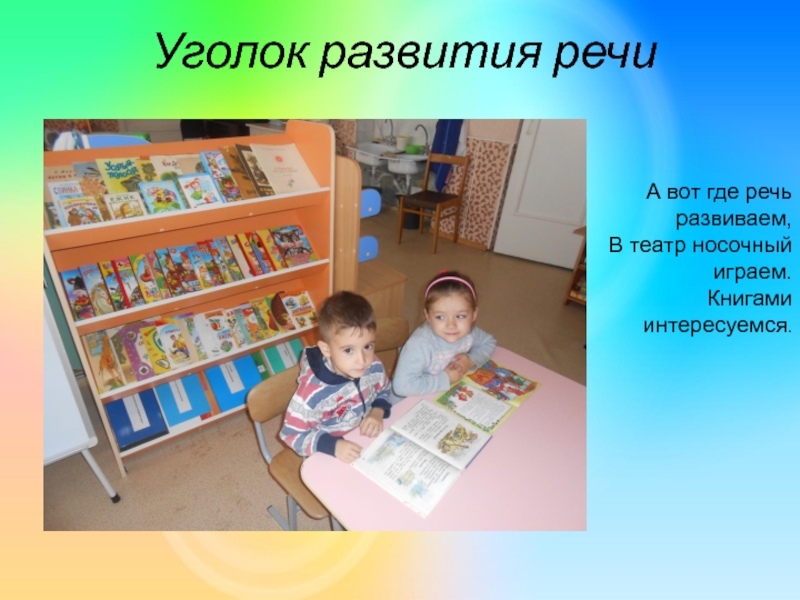 Уголок развития речи

А вот где речь развиваем,
В театр носочный играем.
Книгами интересуемся.